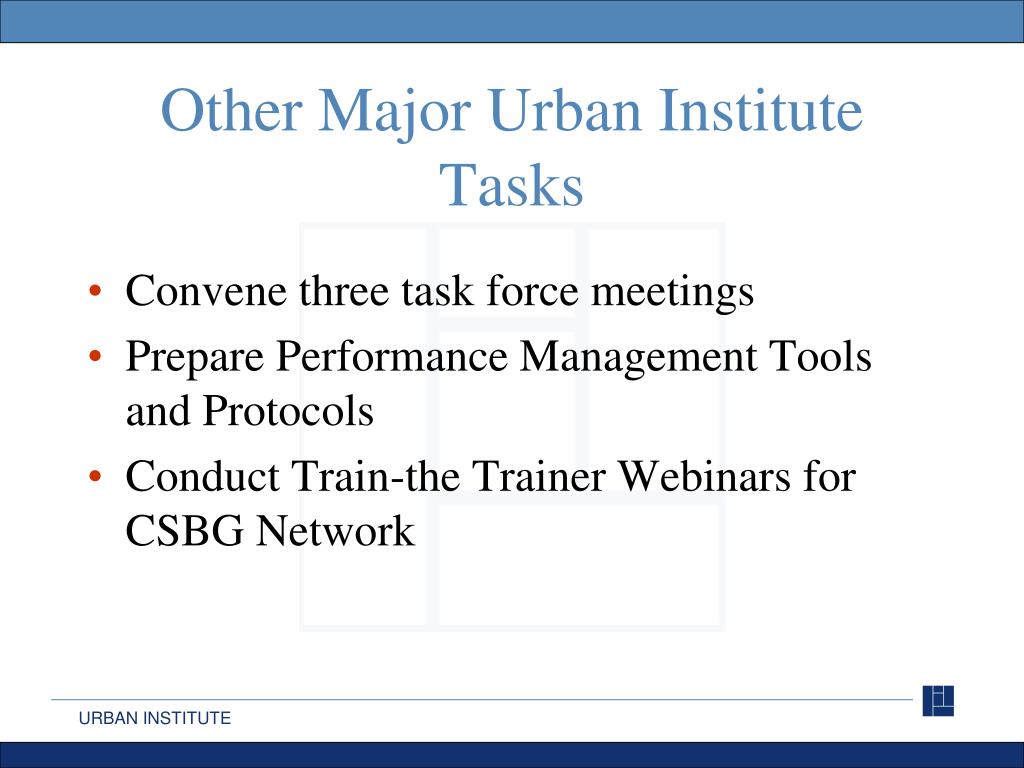 Other Major Urban Institute Tasks

• Convene three task force meetings
• Prepare Performance Management Tools and Protocols
• Conduct Train-the Trainer Webinars for CSBG Network

URBAN INSTITUTE